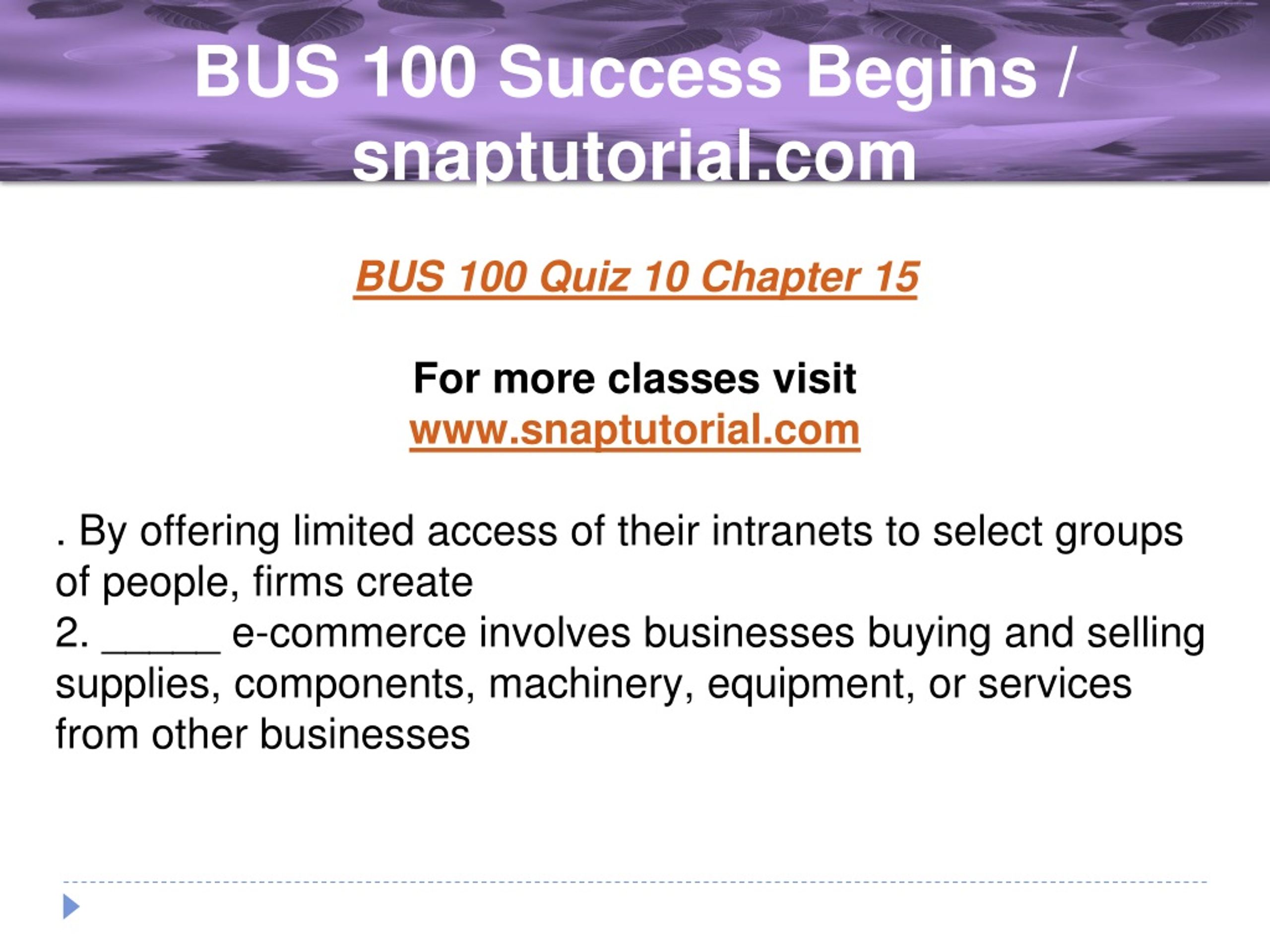 BUS 100 Success Begins / snaptutorial.com

BUS 100 Quiz 10 Chapter 15

For more classes visit
www.snaptutorial.com

. By offering limited access of their intranets to select groups of people, firms create
2. _____ e-commerce involves businesses buying and selling supplies, components, machinery, equipment, or services from other businesses